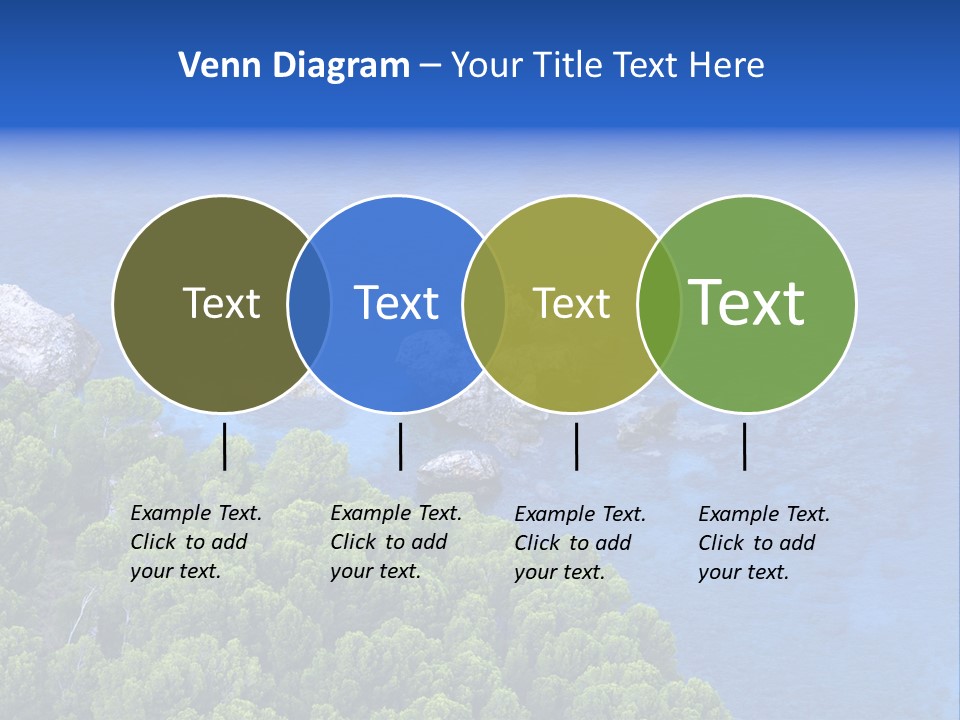 Venn Diagram – Your Title Text Here

Text

Text

Text

Text

Example Text. Click to add your text.

Example Text. Click to add your text.

Example Text. Click to add your text.

Example Text. Click to add your text.